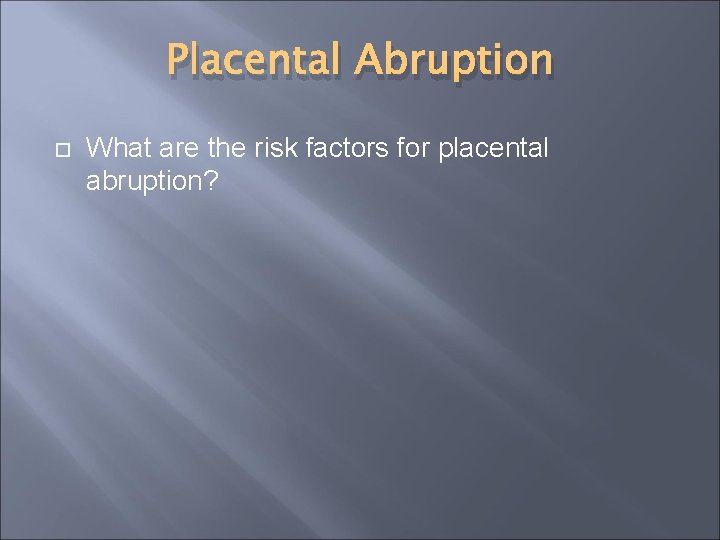 Placental Abruption

What are the risk factors for placental abruption?